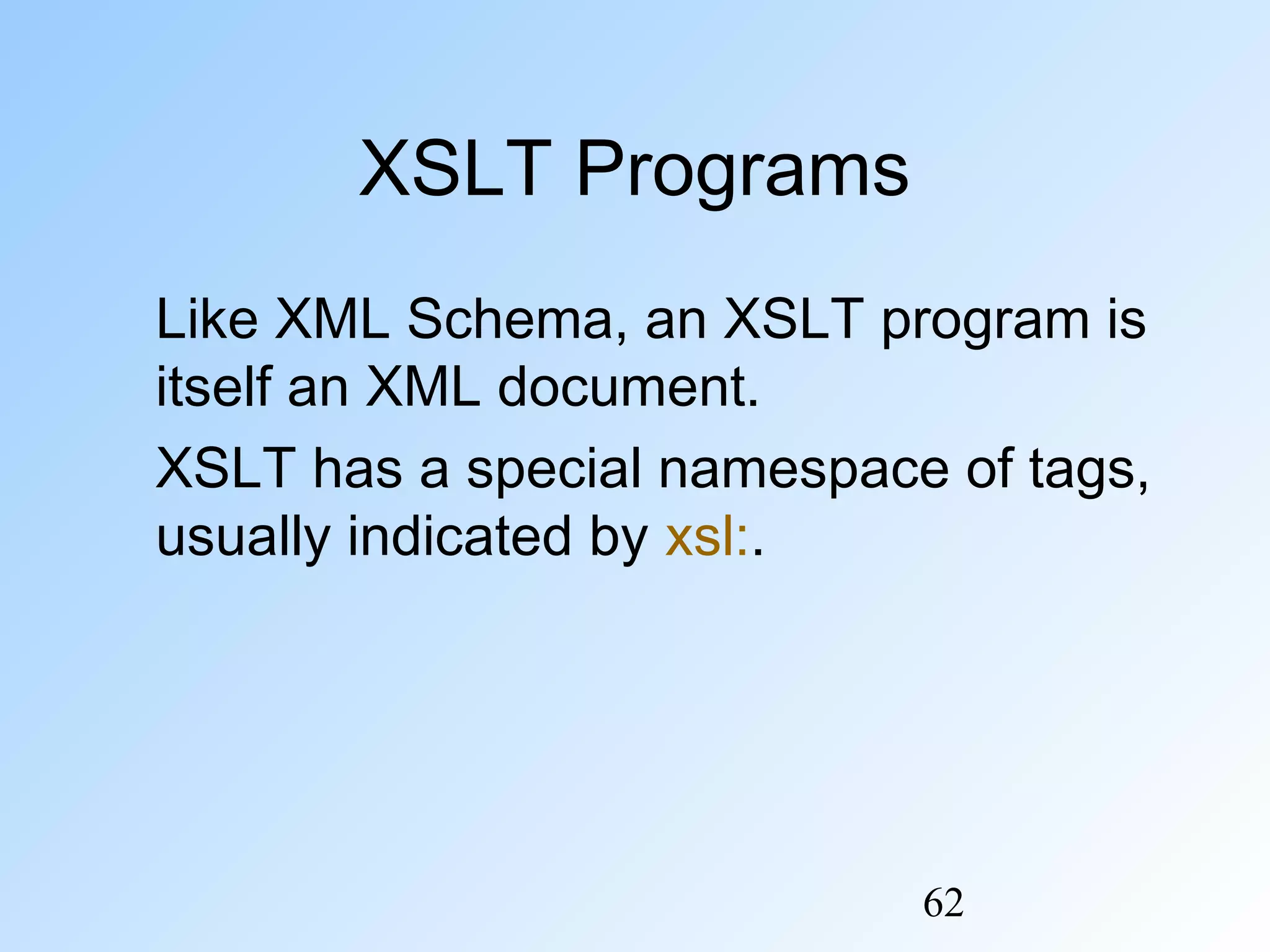 XSLT Programs

Like XML Schema, an XSLT program is itself an XML document.

XSLT has a special namespace of tags, usually indicated by xsl:.

62